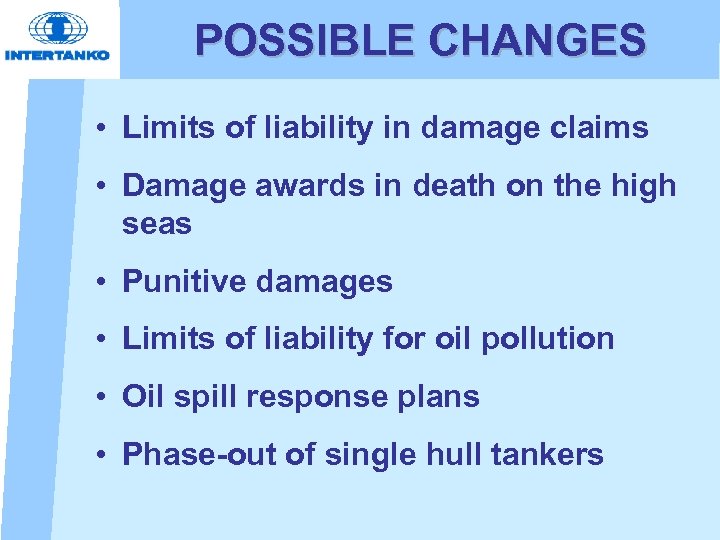 INTERTANKO

POSSIBLE CHANGES

• Limits of liability in damage claims

• Damage awards in death on the high seas

• Punitive damages

• Limits of liability for oil pollution

• Oil spill response plans

• Phase-out of single hull tankers